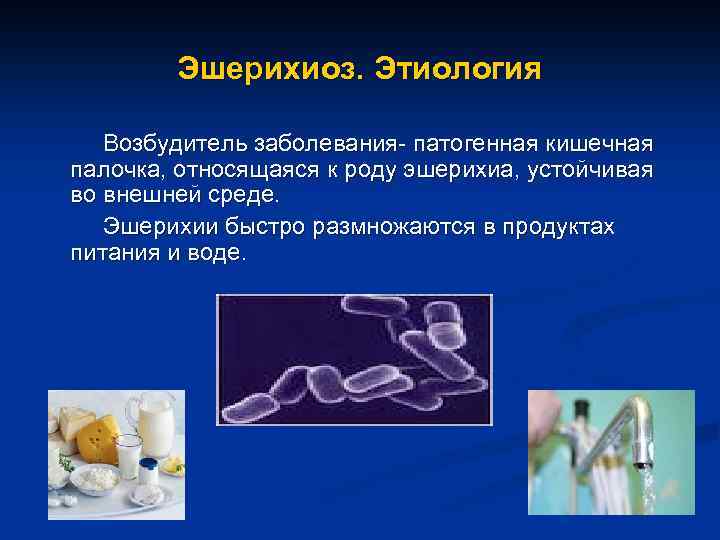 Эшерихиоз. Этиология

Возбудитель заболевания- патогенная кишечная палочка, относящаяся к роду эшерихиа, устойчивая во внешней среде.

Эшерихии быстро размножаются в продуктах питания и воде.